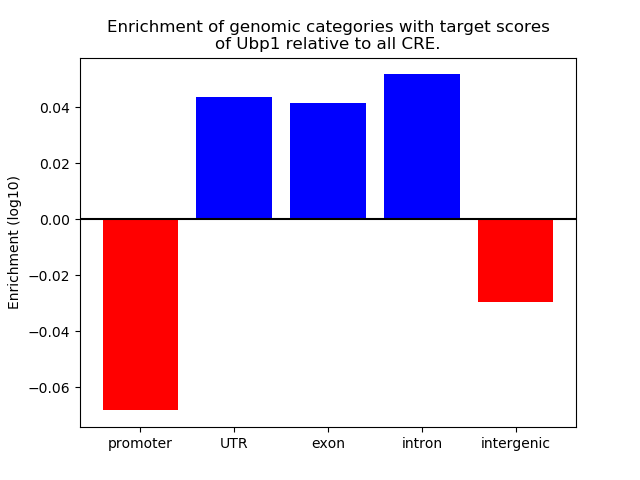 Enrichment of genomic categories with target scores of Ubp1 relative to all CRE.

Enrichment (log10)

0.04
0.02
0.00
−0.02
−0.04
−0.06

promoter
UTR
exon
intron
intergenic